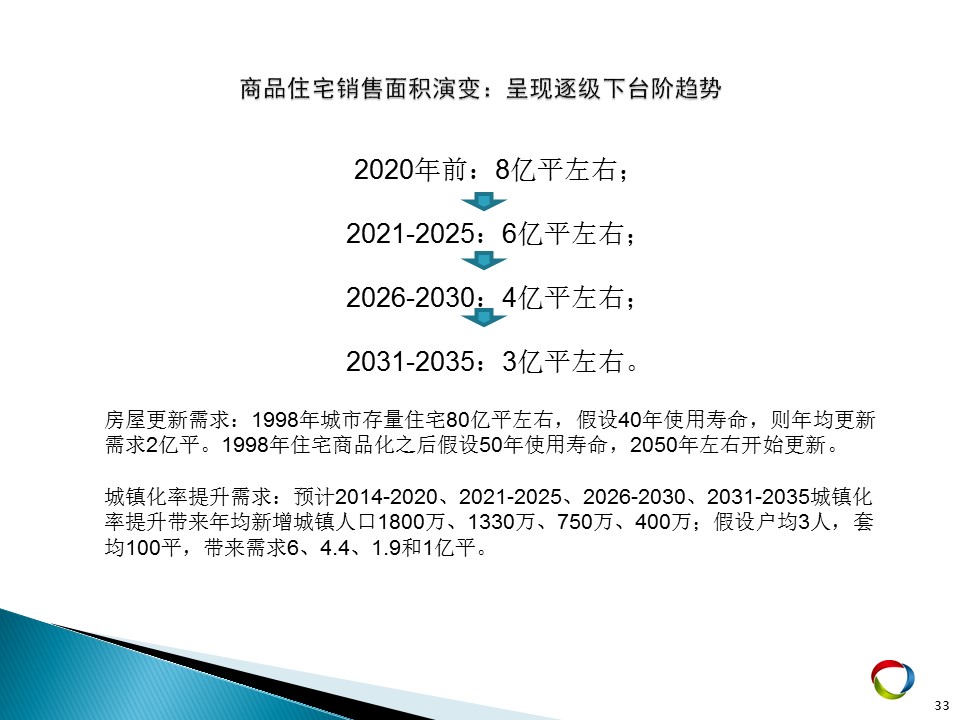 商品住宅销售面积演变：呈现逐级下台阶趋势

2020年前：8亿平左右；

2021-2025：6亿平左右；

2026-2030：4亿平左右；

2031-2035：3亿平左右。

房屋更新需求：1998年城市存量住宅80亿平左右，假设40年使用寿命，则年均更新需求2亿平。1998年住宅商品化之后假设50年使用寿命，2050年左右开始更新。

城镇化率提升需求：预计2014-2020、2021-2025、2026-2030、2031-2035城镇化率提升带来年均新增城镇人口1800万、1330万、750万、400万；假设户均3人，套均100平，带来需求6、4.4、1.9和1亿平。

33